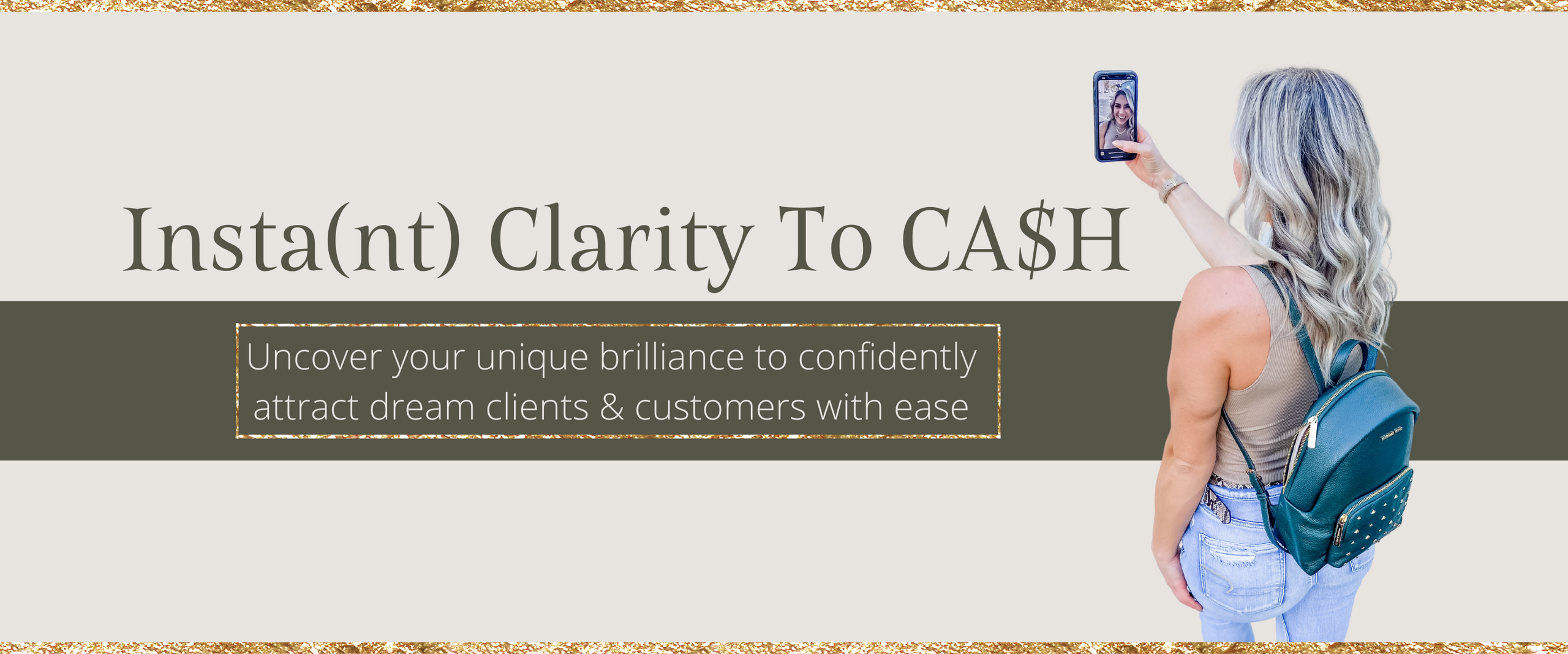 Insta(nt) Clarity To CA$H

Uncover your unique brilliance to confidently attract dream clients & customers with ease